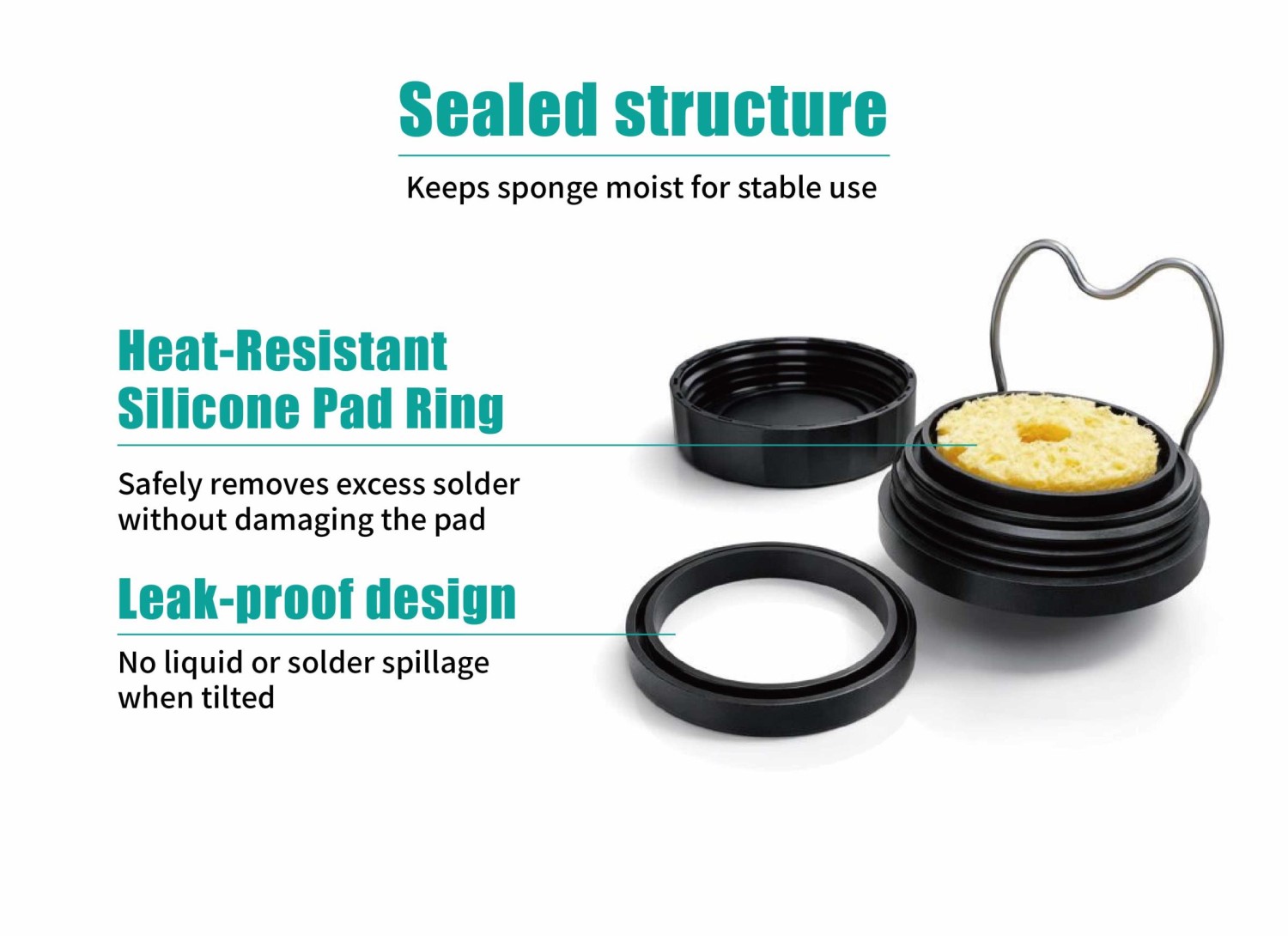 Sealed structure

Keeps sponge moist for stable use

Heat-Resistant Silicone Pad Ring

Safely removes excess solder without damaging the pad

Leak-proof design

No liquid or solder spillage when tilted